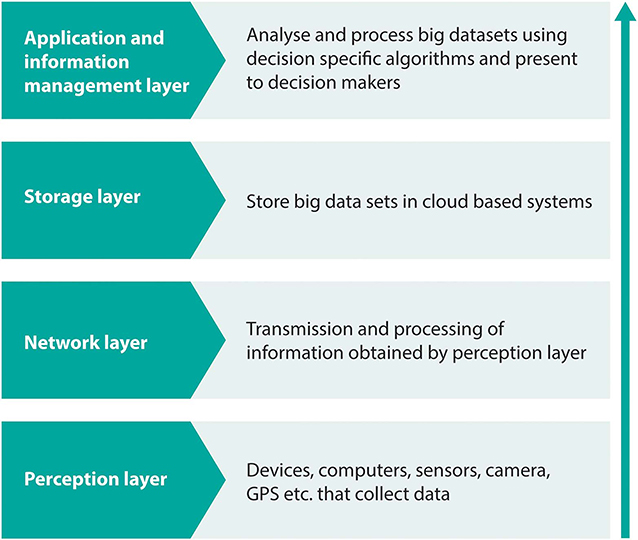 Application and information management layer

Analyse and process big datasets using decision specific algorithms and present to decision makers

Storage layer

Store big data sets in cloud based systems

Network layer

Transmission and processing of information obtained by perception layer

Perception layer

Devices, computers, sensors, camera, GPS etc. that collect data